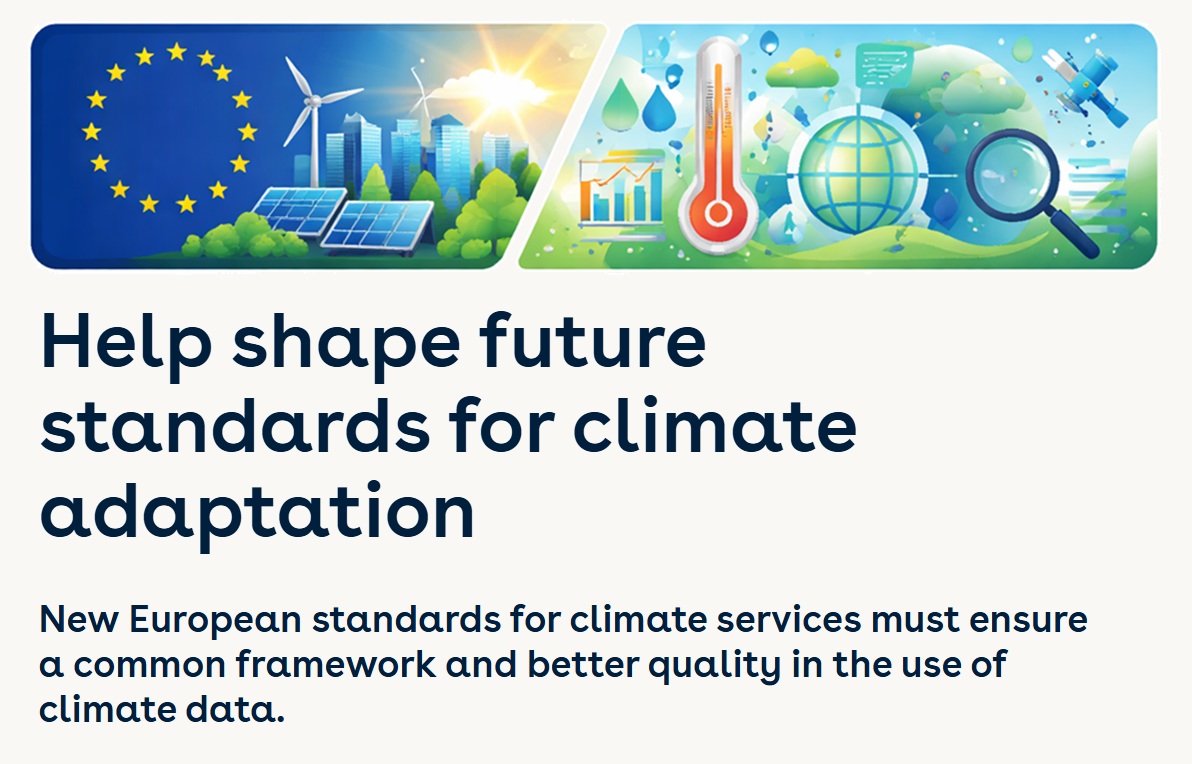 Help shape future standards for climate adaptation

New European standards for climate services must ensure a common framework and better quality in the use of climate data.